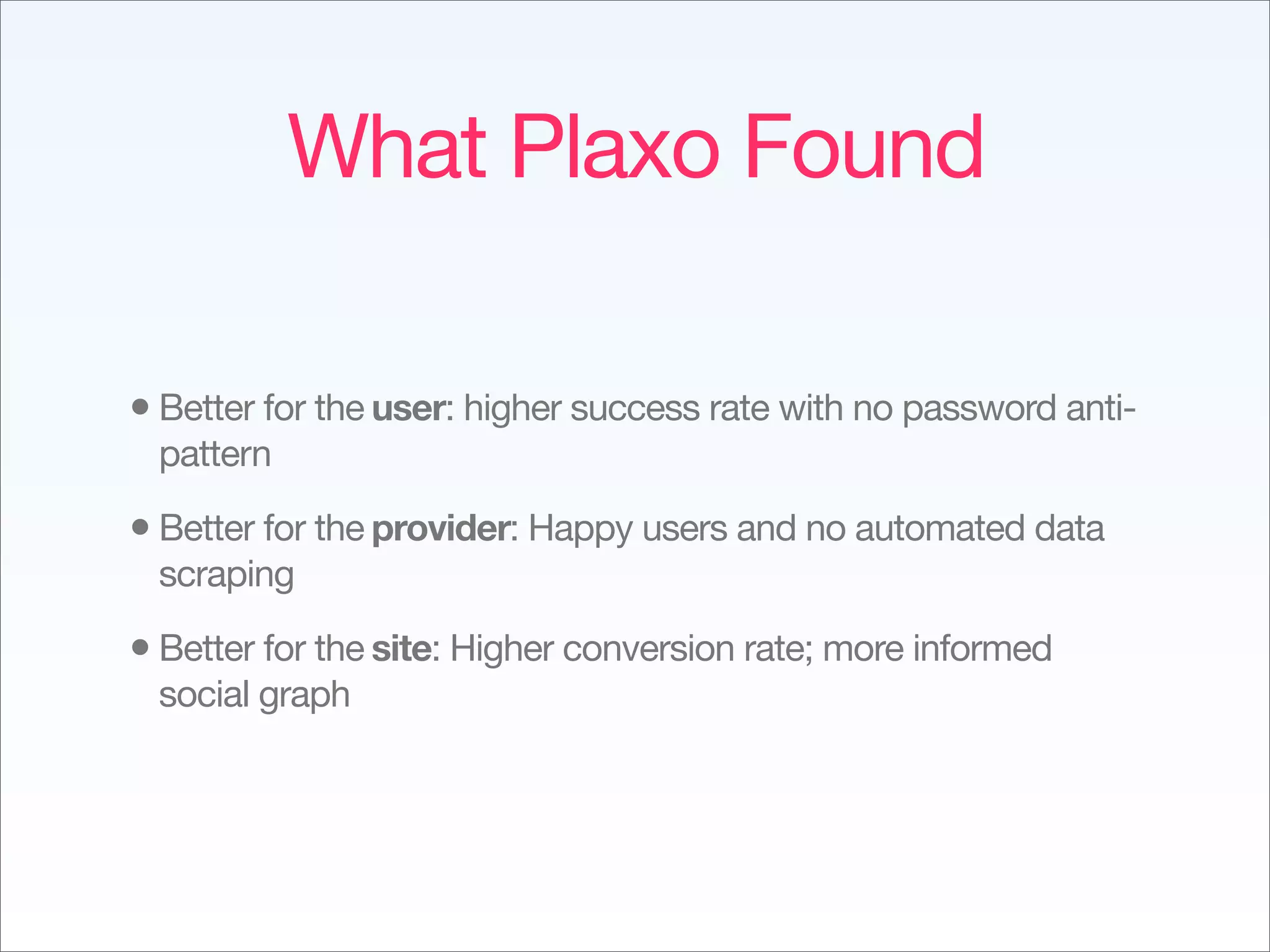 What Plaxo Found

• Better for the user: higher success rate with no password anti-pattern

• Better for the provider: Happy users and no automated data scraping

• Better for the site: Higher conversion rate; more informed social graph